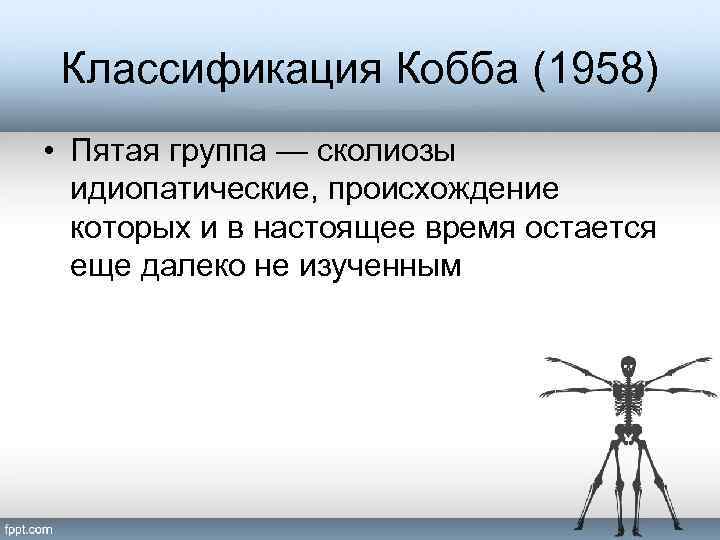 Классификация Кобба (1958)

• Пятая группа — сколиозы идиопатические, происхождение которых и в настоящее время остается еще далеко не изученным

fppt.com